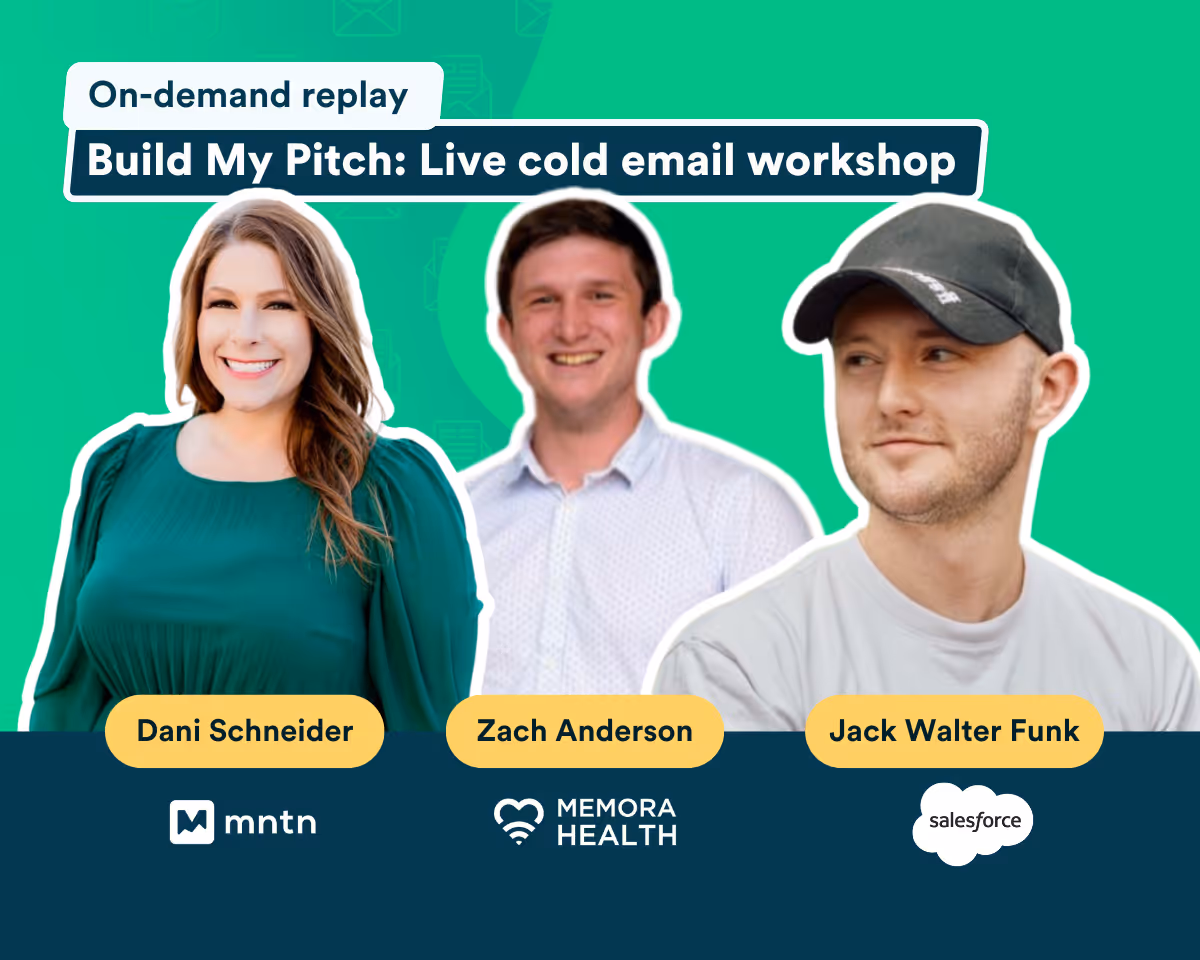 On-demand replay

Build My Pitch: Live cold email workshop

Dani Schneider

mntn

Zach Anderson

MEMORA HEALTH

Jack Walter Funk

salesforce